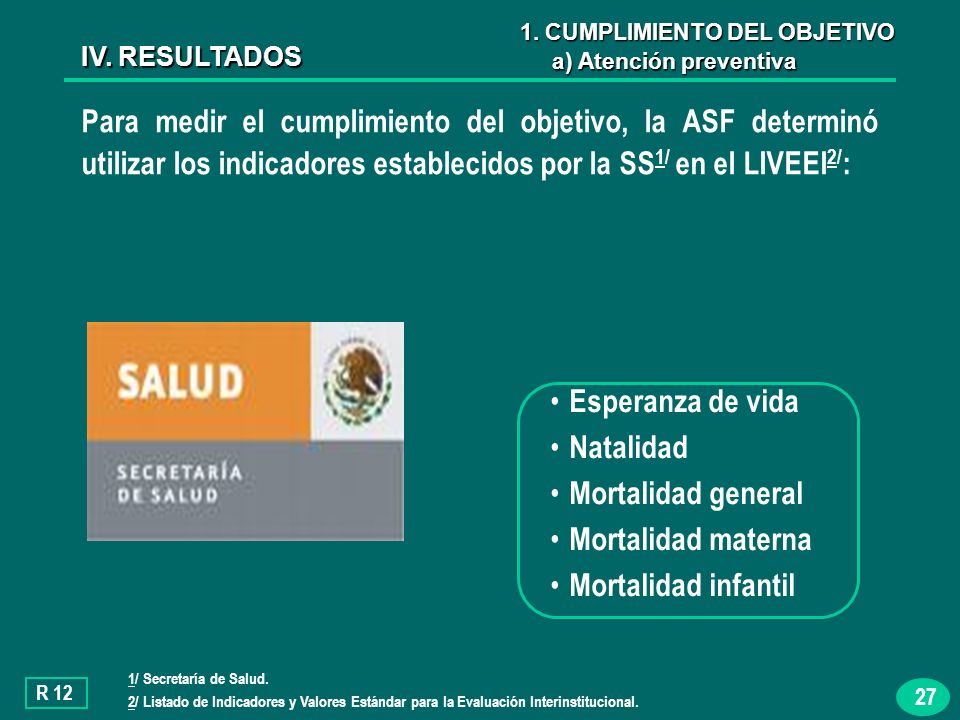 IV. RESULTADOS

1. CUMPLIMIENTO DEL OBJETIVO
a) Atención preventiva

Para medir el cumplimiento del objetivo, la ASF determinó utilizar los indicadores establecidos por la SS$^{1/}$ en el LIVEEI$^{2/}$:

SALUD
SECRETARÍA DE SALUD

• Esperanza de vida
• Natalidad
• Mortalidad general
• Mortalidad materna
• Mortalidad infantil

R 12

1/ Secretaría de Salud.
2/ Listado de Indicadores y Valores Estándar para la Evaluación Interinstitucional.

27